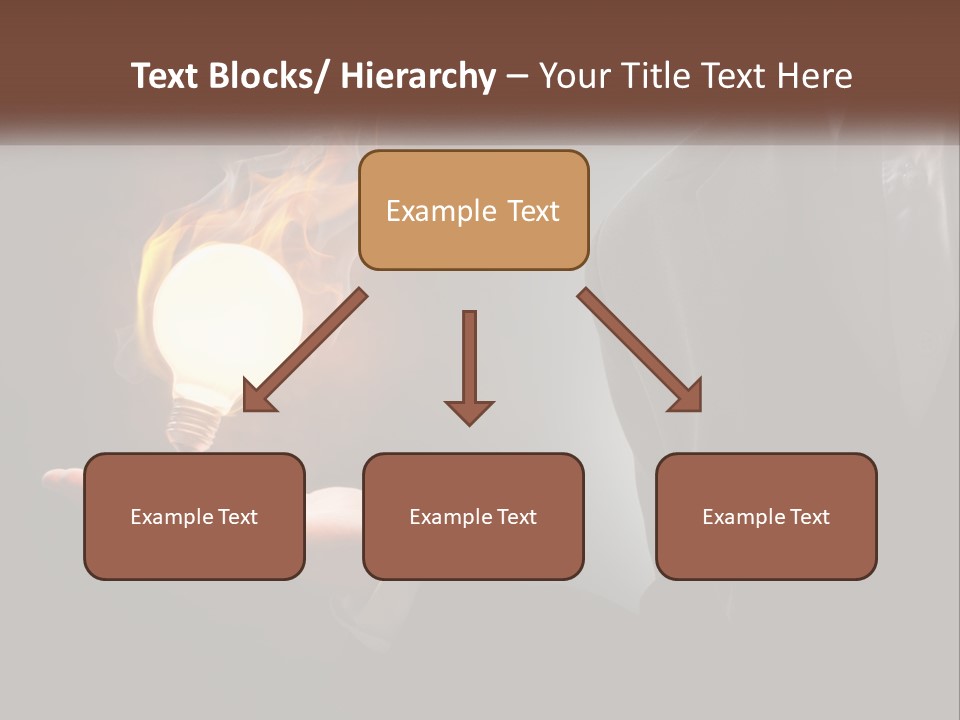 Text Blocks/ Hierarchy – Your Title Text Here

Example Text

Example Text

Example Text

Example Text